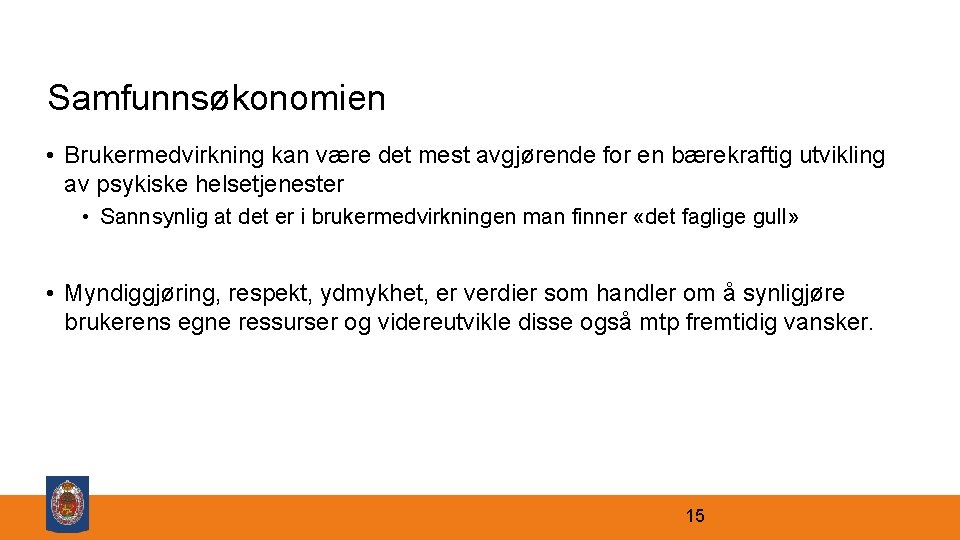 Samfunnsøkonomien

• Brukermedvirkning kan være det mest avgjørende for en bærekraftig utvikling av psykiske helsetjenester

• Sannsynlig at det er i brukermedvirkningen man finner «det faglige gull»

• Myndiggjøring, respekt, ydmykhet, er verdier som handler om å synligjøre brukerens egne ressurser og videreutvikle disse også mtp fremtidig vansker.

15